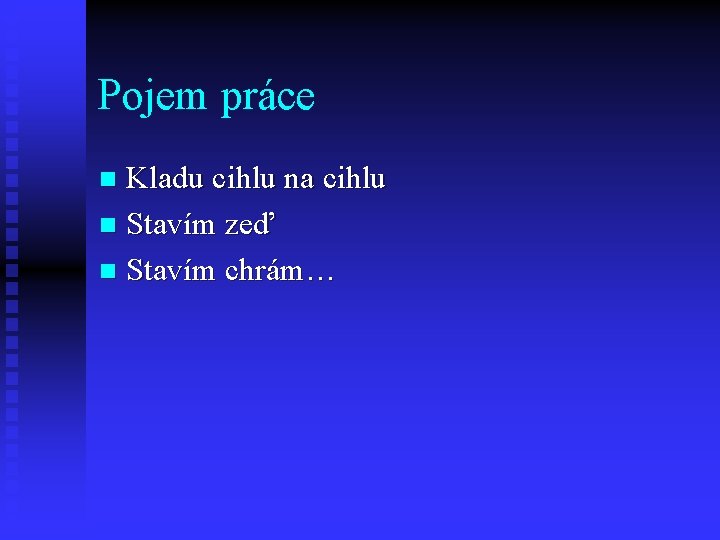 Pojem práce

- Kladu cihlu na cihlu
- Stavím zeď
- Stavím chrám…